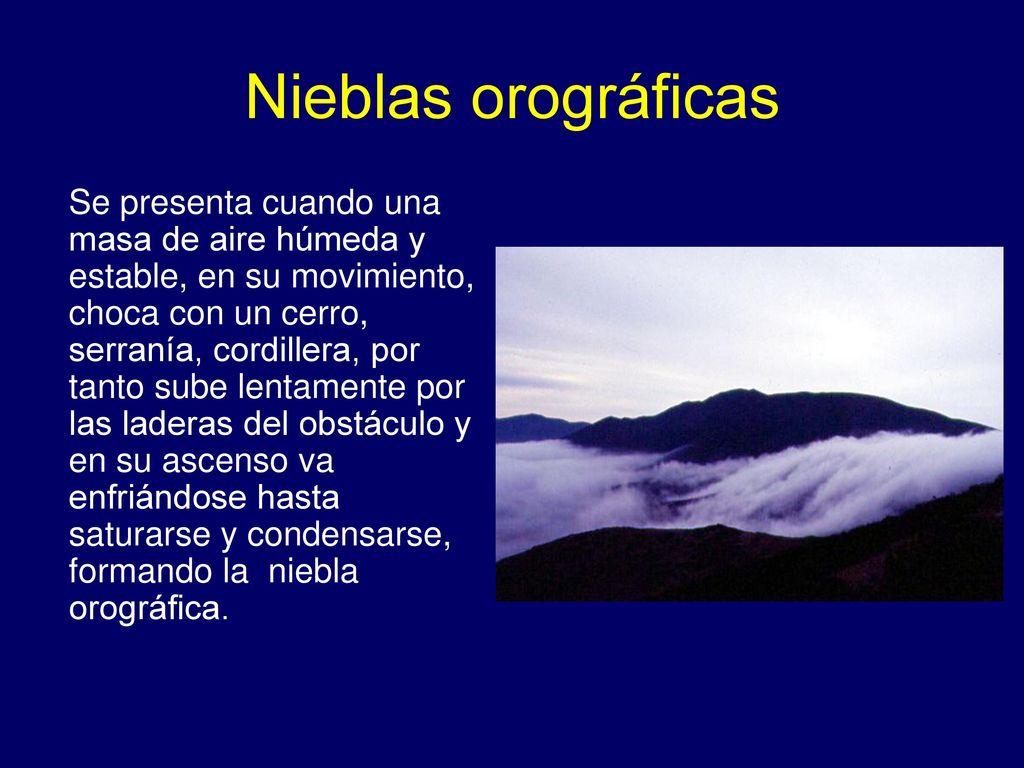 Nieblas orográficas

Se presenta cuando una masa de aire húmeda y estable, en su movimiento, choca con un cerro, serranía, cordillera, por tanto sube lentamente por las laderas del obstáculo y en su ascenso va enfriándose hasta saturarse y condensarse, formando la niebla orográfica.